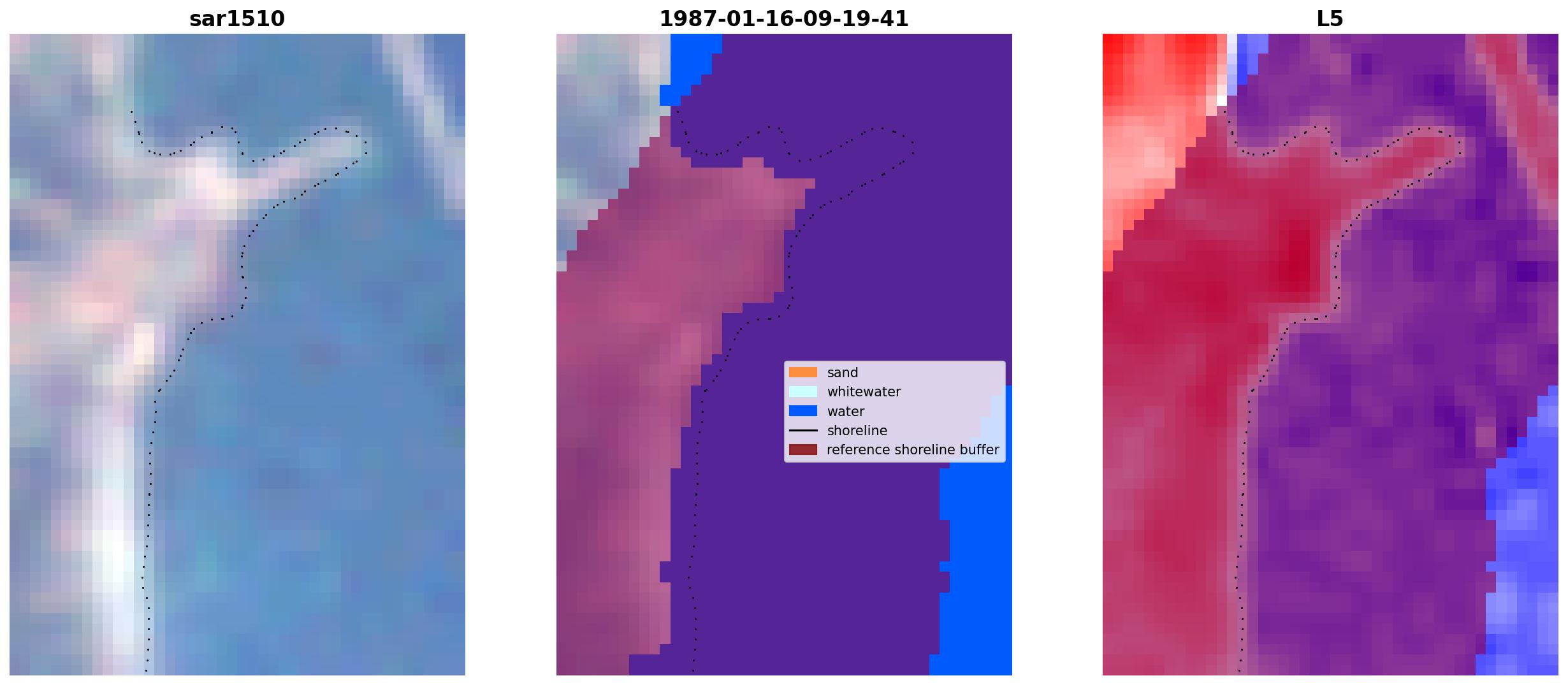 sar1510

1987-01-16-09-19-41

sand
whitewater
water
shoreline
reference shoreline buffer

L5